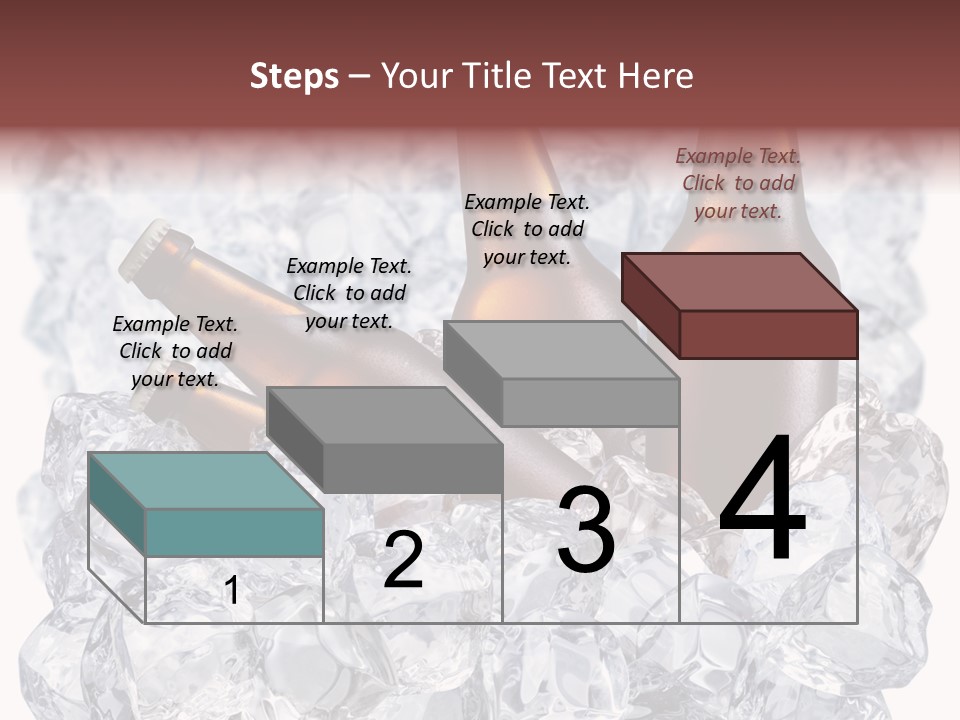 Steps – Your Title Text Here

Example Text. Click to add your text.

Example Text. Click to add your text.

Example Text. Click to add your text.

Example Text. Click to add your text.

1

2

3

4